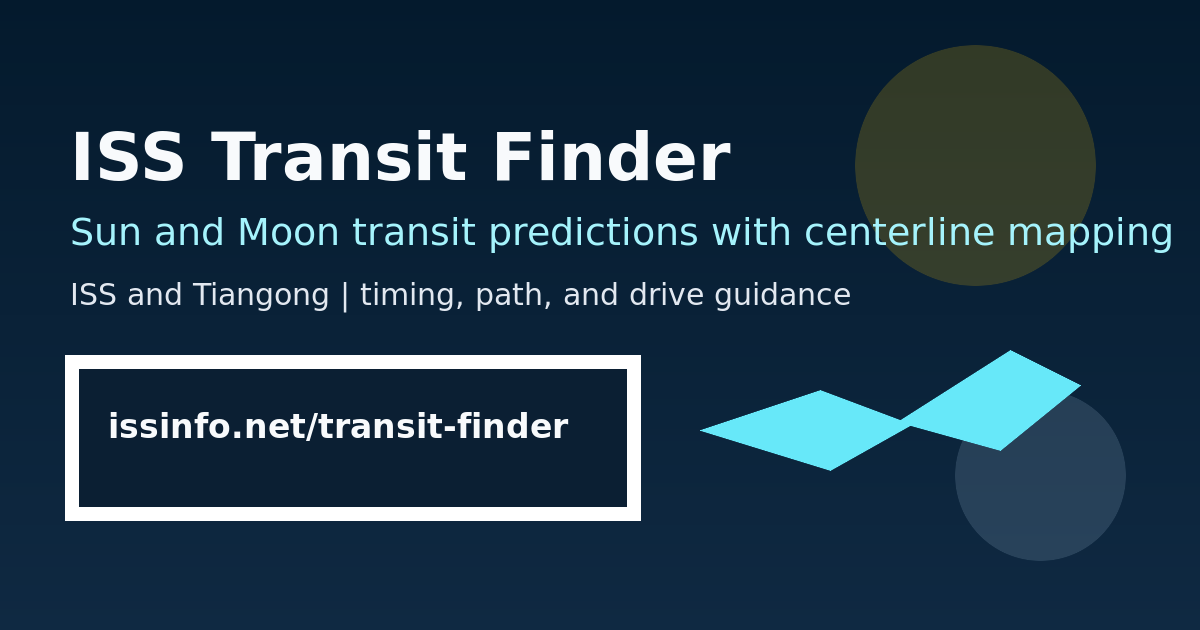 ISS Transit Finder

Sun and Moon transit predictions with centerline mapping

ISS and Tiangong | timing, path, and drive guidance

issinfo.net/transit-finder